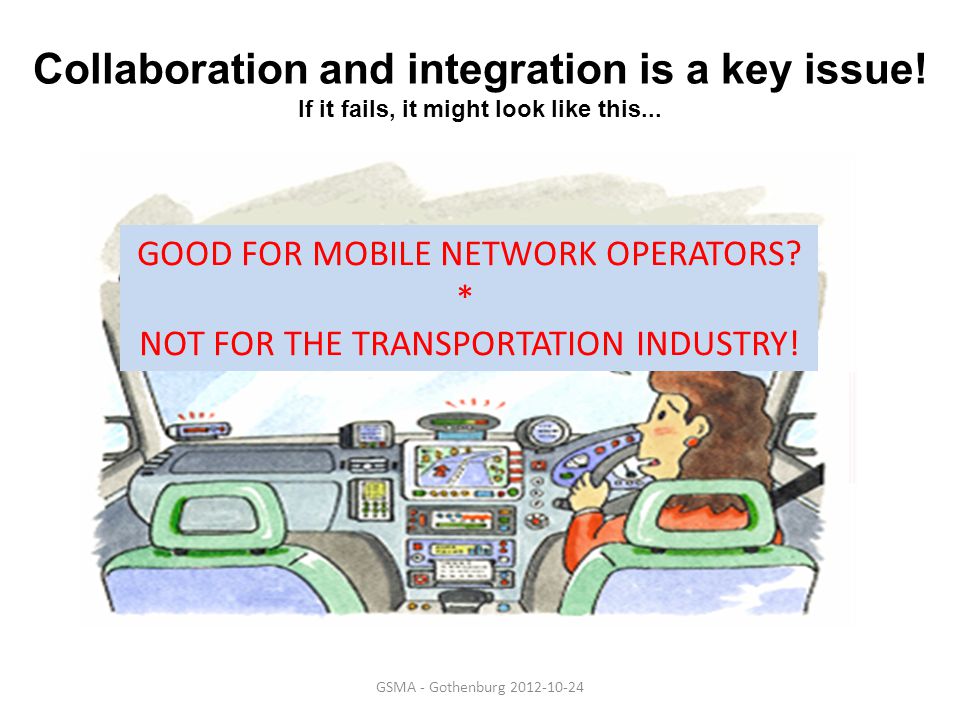 Collaboration and integration is a key issue!
If it fails, it might look like this...

GOOD FOR MOBILE NETWORK OPERATORS?
*
NOT FOR THE TRANSPORTATION INDUSTRY!

GSMA - Gothenburg 2012-10-24